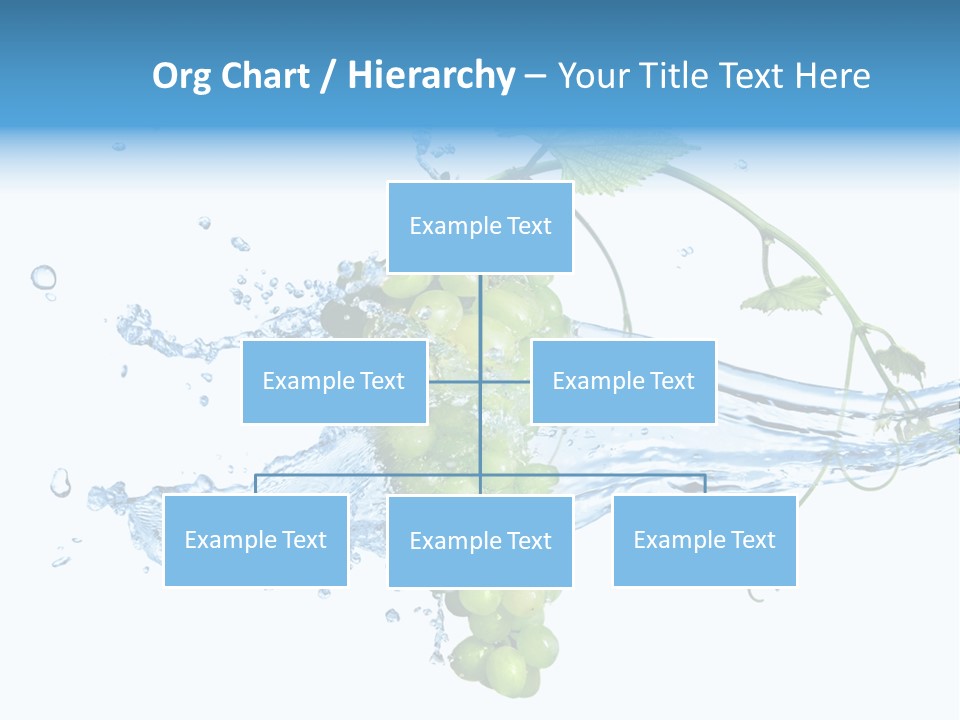 Org Chart / Hierarchy – Your Title Text Here

Example Text

Example Text

Example Text

Example Text

Example Text

Example Text